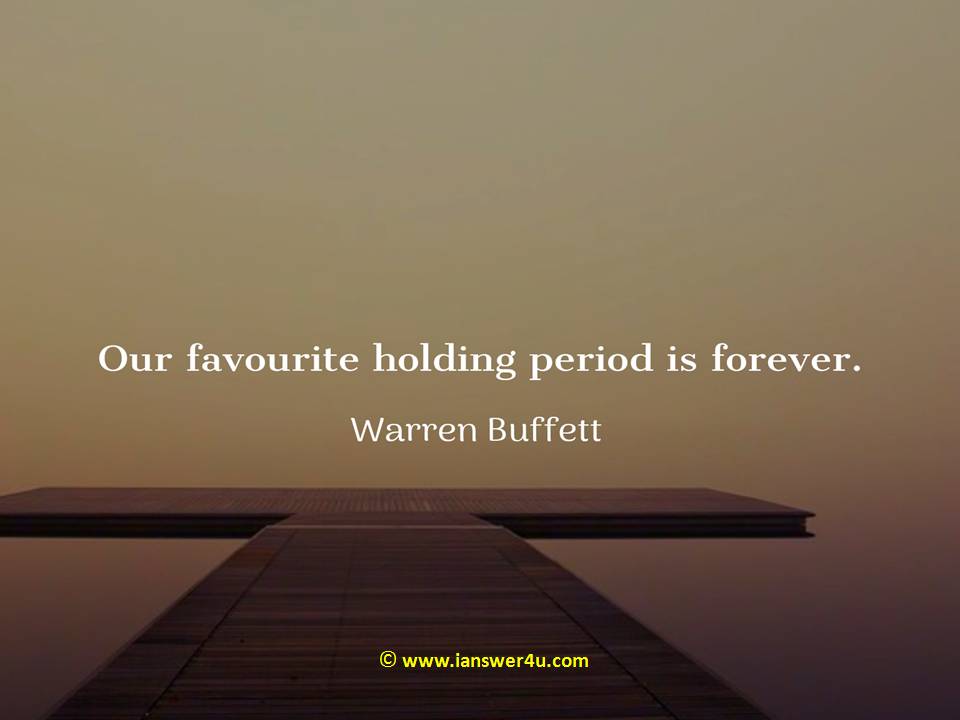 Our favourite holding period is forever.

Warren Buffett

© www.ianswer4u.com